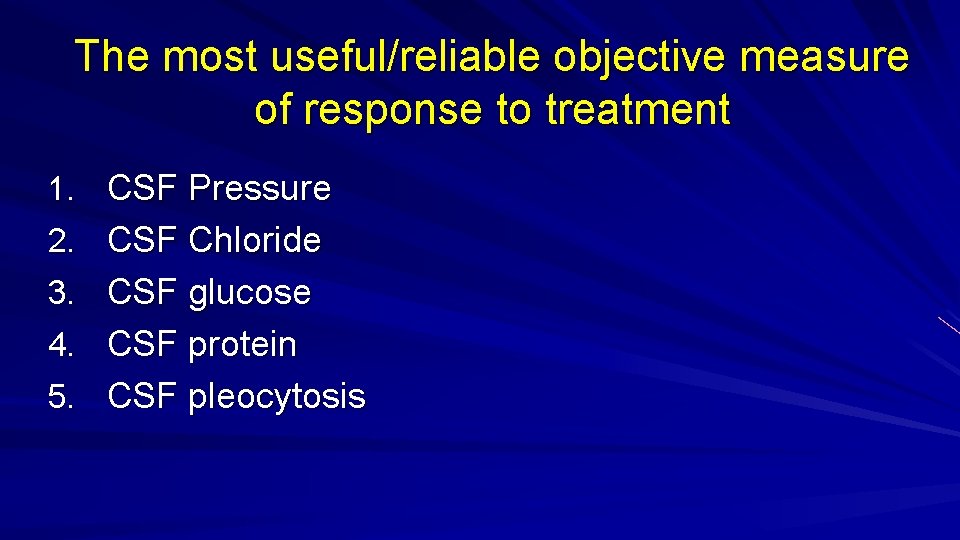 The most useful/reliable objective measure of response to treatment

1. CSF Pressure
2. CSF Chloride
3. CSF glucose
4. CSF protein
5. CSF pleocytosis